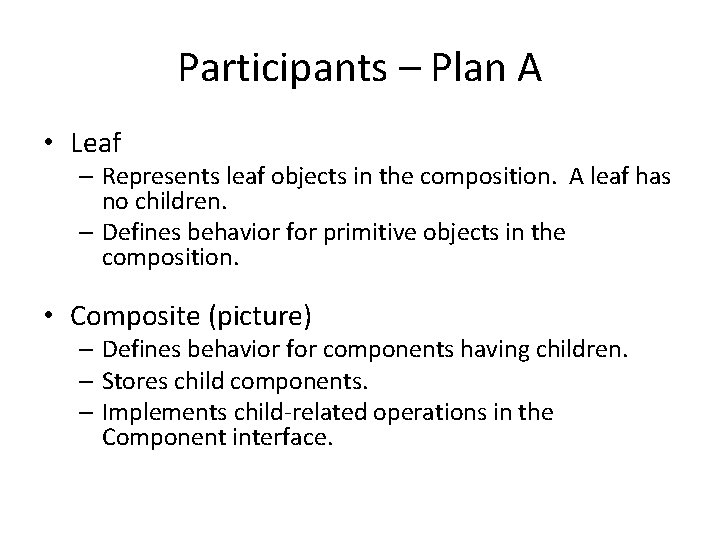 Participants – Plan A

• Leaf
– Represents leaf objects in the composition. A leaf has no children.
– Defines behavior for primitive objects in the composition.

• Composite (picture)
– Defines behavior for components having children.
– Stores child components.
– Implements child-related operations in the Component interface.